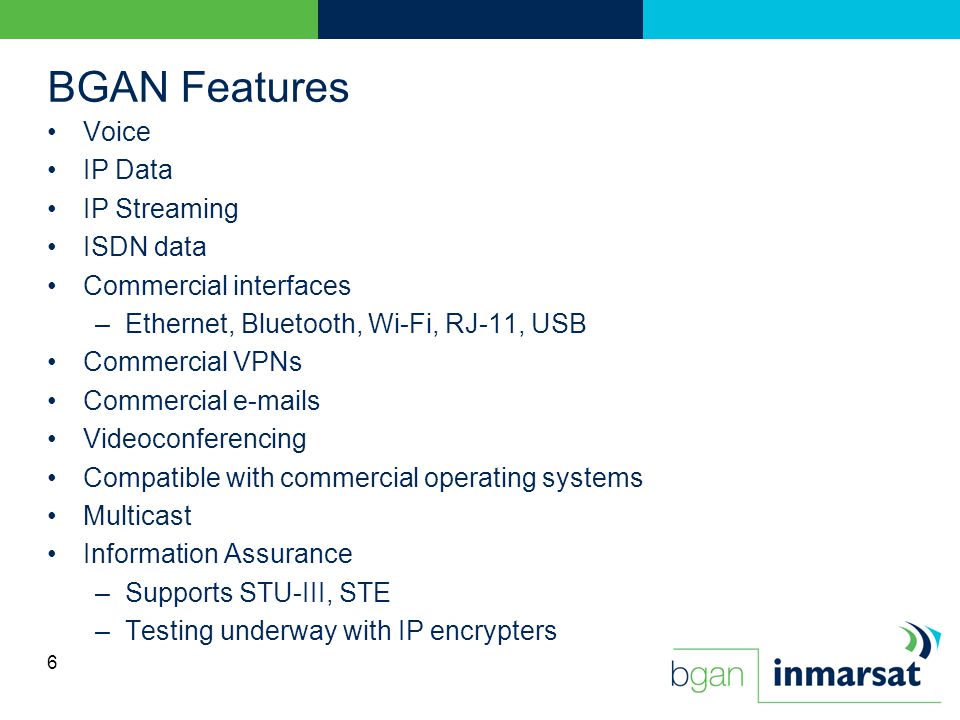 BGAN Features

• Voice
• IP Data
• IP Streaming
• ISDN data
• Commercial interfaces
  – Ethernet, Bluetooth, Wi-Fi, RJ-11, USB
• Commercial VPNs
• Commercial e-mails
• Videoconferencing
• Compatible with commercial operating systems
• Multicast
• Information Assurance
  – Supports STU-III, STE
  – Testing underway with IP encrypters

6

bgan inmarsat